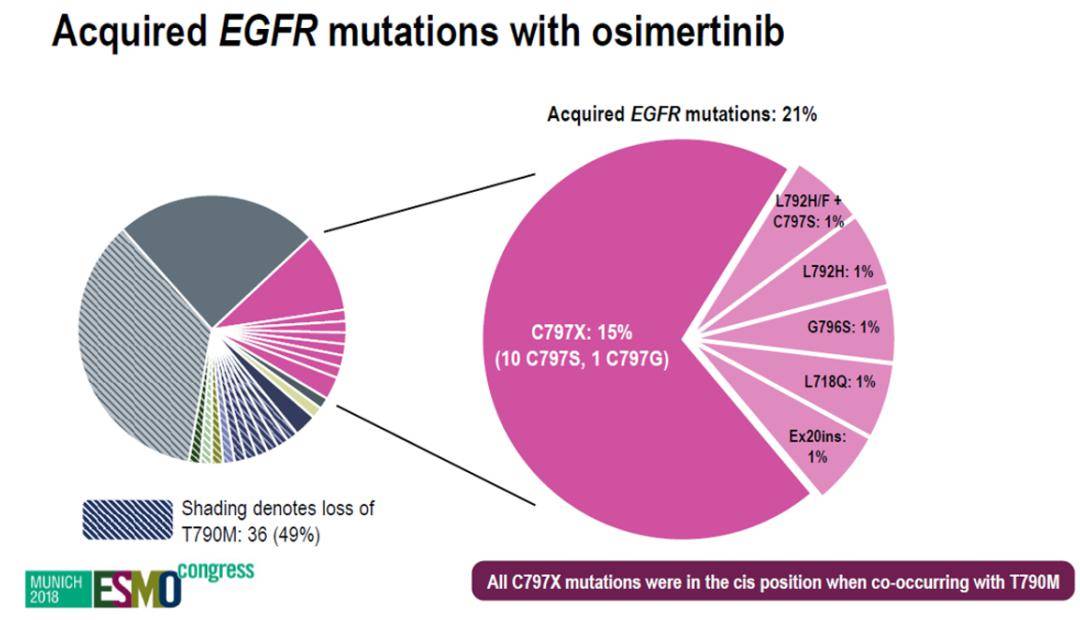 Acquired EGFR mutations with osimertinib

Acquired EGFR mutations: 21%

C797X: 15%
(10 C797S, 1 C797G)

L792H/F + C797S: 1%

L792H: 1%

G796S: 1%

L718Q: 1%

Ex20ins: 1%

Shading denotes loss of T790M: 36 (49%)

MUNICH 2018 ESMO congress

All C797X mutations were in the cis position when co-occurring with T790M